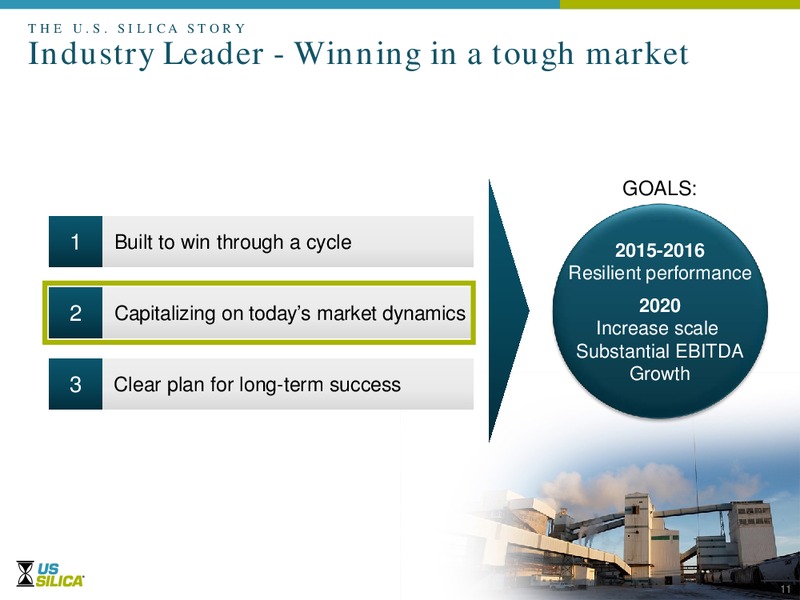 THE U.S. SILICA STORY
Industry Leader - Winning in a tough market

1 Built to win through a cycle

2 Capitalizing on today's market dynamics

3 Clear plan for long-term success

GOALS:

2015-2016
Resilient performance

2020
Increase scale
Substantial EBITDA Growth

US SILICA

11